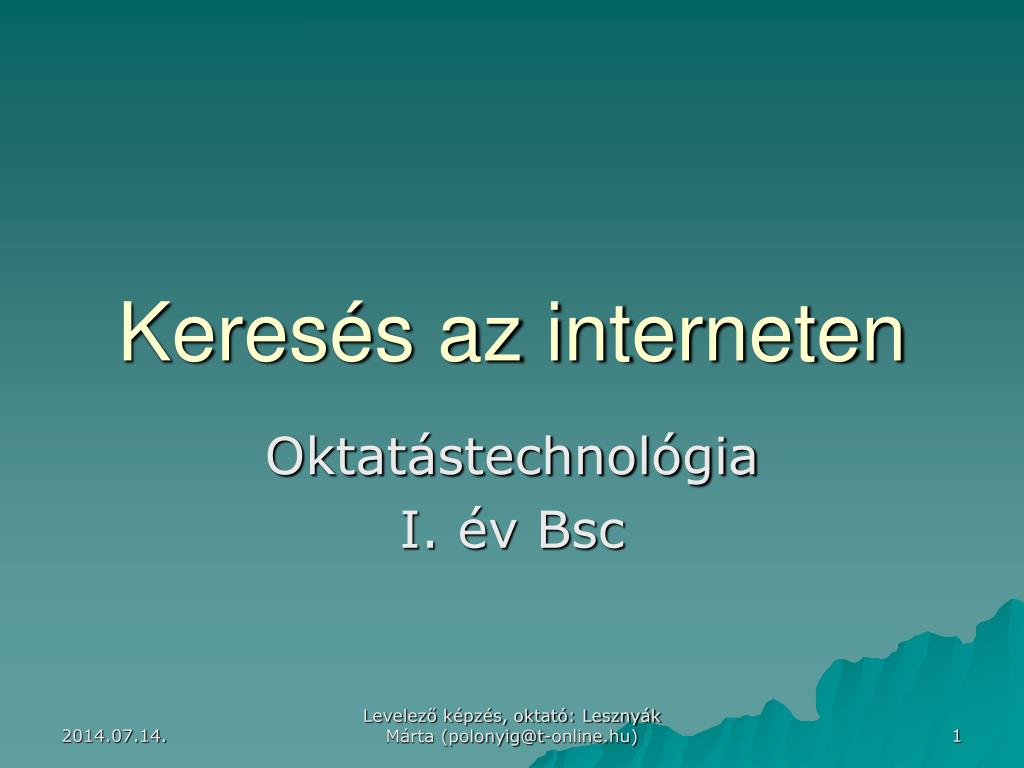 Keresés az interneten

Oktatástechnológia
I. év Bsc

2014.07.14.

Levelező képzés, oktató: Lesznyák Márta (polonyig@t-online.hu)

1